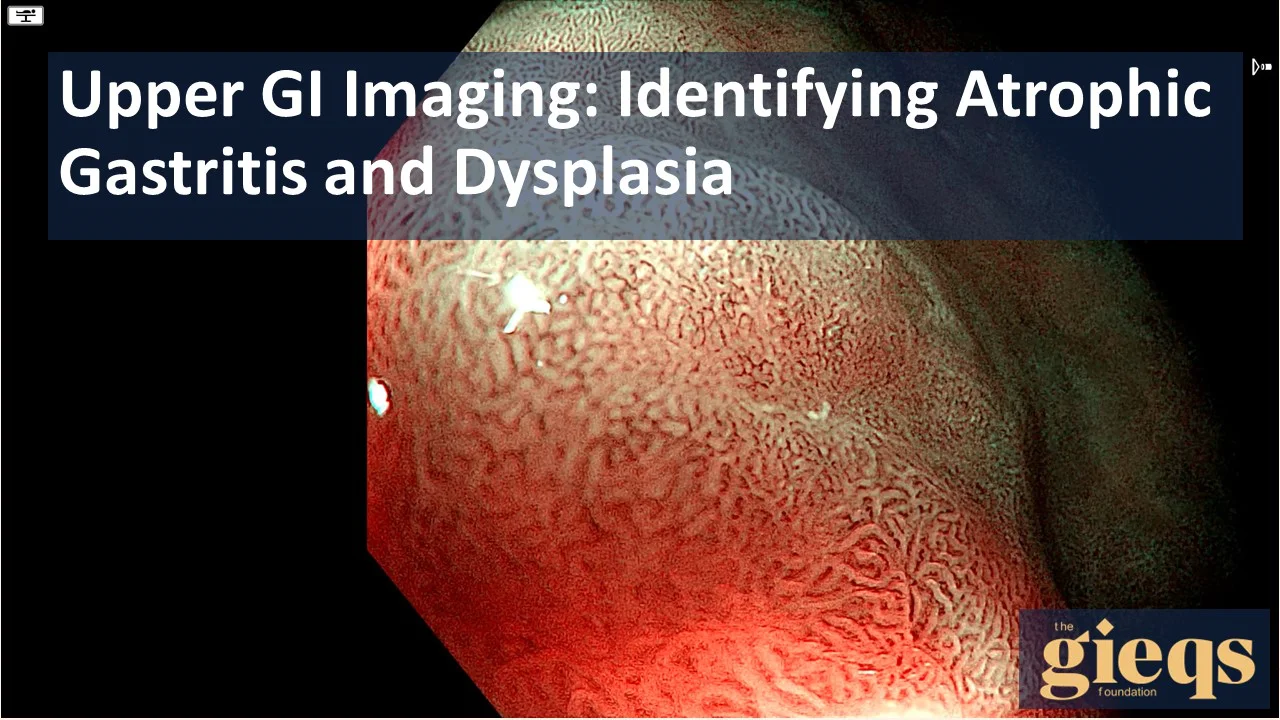 Upper GI Imaging: Identifying Atrophic Gastritis and Dysplasia

the
gieqs
foundation